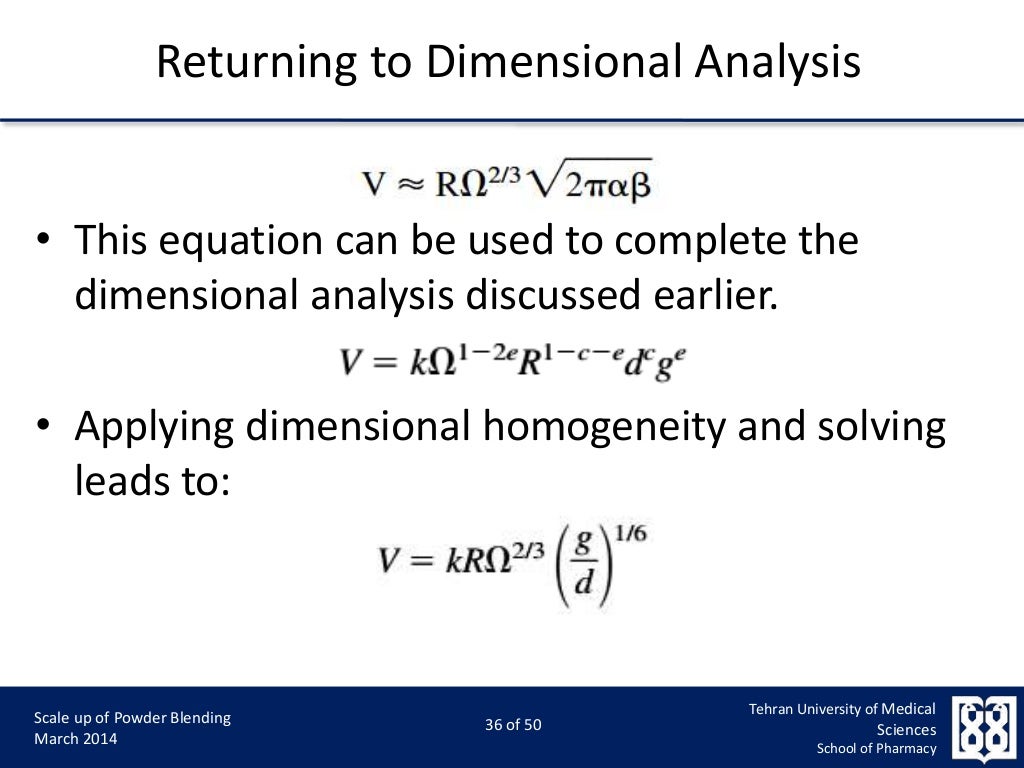 Returning to Dimensional Analysis

$V \approx R\Omega^{2/3}\sqrt{2\pi\alpha\beta}$

• This equation can be used to complete the dimensional analysis discussed earlier.

$V = k\Omega^{1-2e}R^{1-c-e}d^{c}g^{e}$

• Applying dimensional homogeneity and solving leads to:

$V = kR\Omega^{2/3}\left(\frac{g}{d}\right)^{1/6}$

Scale up of Powder Blending
March 2014

36 of 50

Tehran University of Medical Sciences
School of Pharmacy